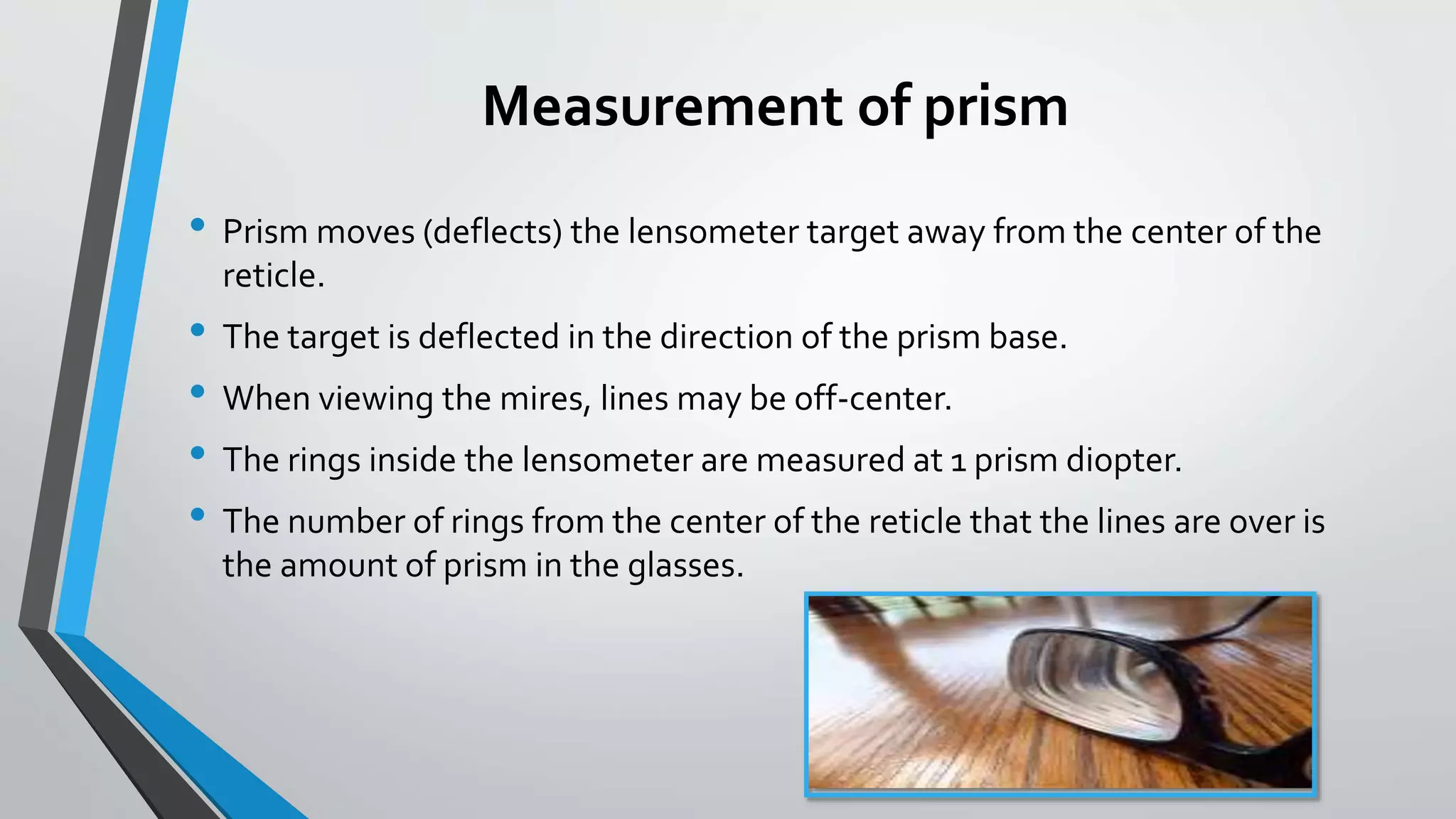 Measurement of prism

• Prism moves (deflects) the lensometer target away from the center of the reticle.

• The target is deflected in the direction of the prism base.

• When viewing the mires, lines may be off-center.

• The rings inside the lensometer are measured at 1 prism diopter.

• The number of rings from the center of the reticle that the lines are over is the amount of prism in the glasses.